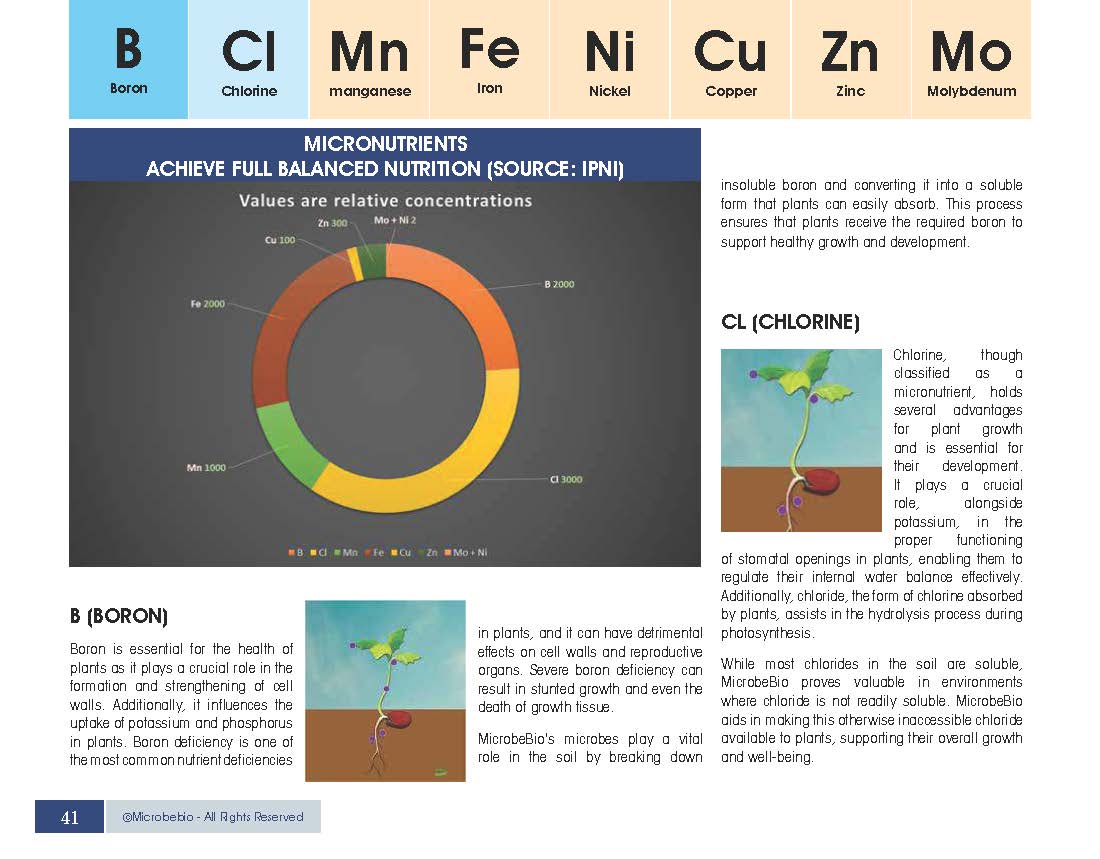 B
Boron

Cl
Chlorine

Mn
manganese

Fe
Iron

Ni
Nickel

Cu
Copper

Zn
Zinc

Mo
Molybdenum

MICRONUTRIENTS
ACHIEVE FULL BALANCED NUTRITION (SOURCE: IPNI)

Values are relative concentrations

Zn 300
Mo + Ni 2
Cu 100
B 2000
Fe 2000
Mn 1000
Cl 3000

B Cl Mn Fe Cu Zn Mo + Ni

B (BORON)

Boron is essential for the health of plants as it plays a crucial role in the formation and strengthening of cell walls. Additionally, it influences the uptake of potassium and phosphorus in plants. Boron deficiency is one of the most common nutrient deficiencies in plants, and it can have detrimental effects on cell walls and reproductive organs. Severe boron deficiency can result in stunted growth and even the death of growth tissue.

MicrobeBio's microbes play a vital role in the soil by breaking down insoluble boron and converting it into a soluble form that plants can easily absorb. This process ensures that plants receive the required boron to support healthy growth and development.

CL (CHLORINE)

Chlorine, though classified as a micronutrient, holds several advantages for plant growth and is essential for their development. It plays a crucial role, alongside potassium, in the proper functioning of stomatal openings in plants, enabling them to regulate their internal water balance effectively. Additionally, chloride, the form of chlorine absorbed by plants, assists in the hydrolysis process during photosynthesis.

While most chlorides in the soil are soluble, MicrobeBio proves valuable in environments where chloride is not readily soluble. MicrobeBio aids in making this otherwise inaccessible chloride available to plants, supporting their overall growth and well-being.

41

@Microbebio - All Rights Reserved